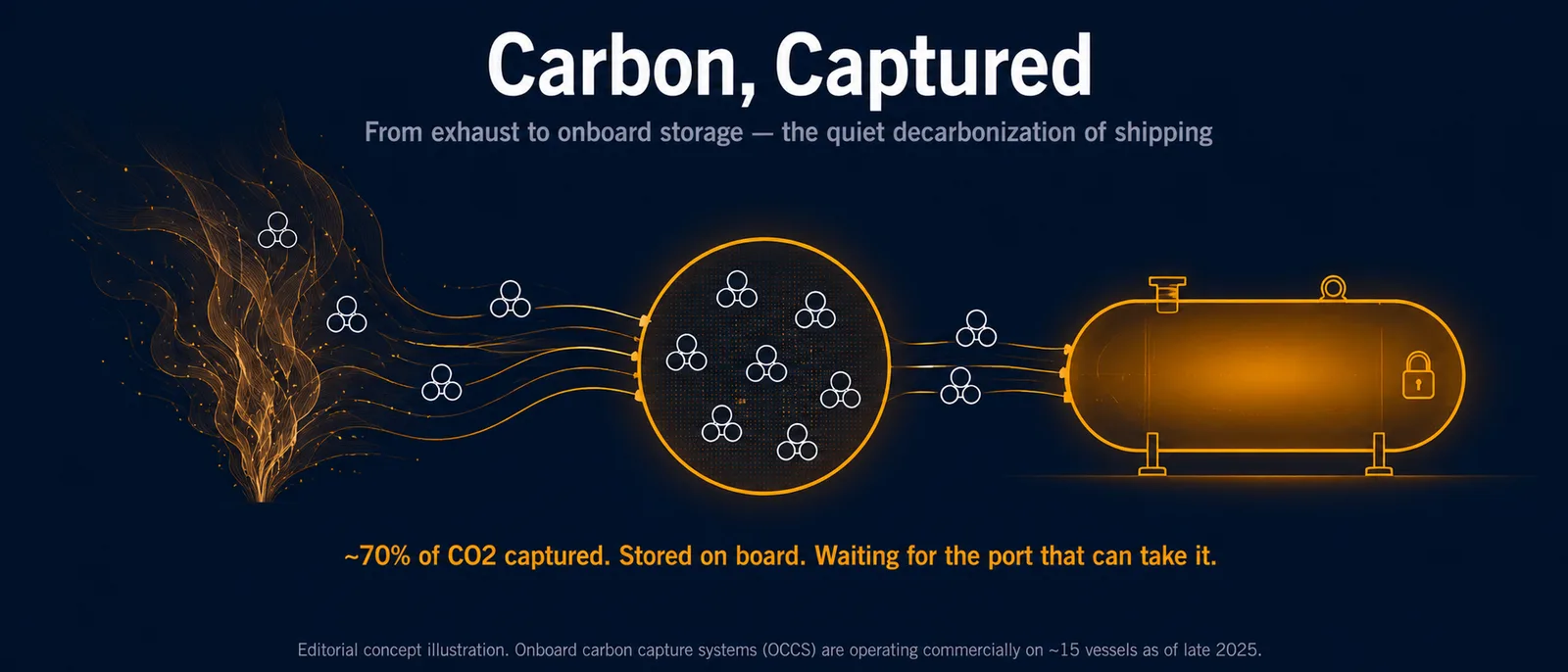 Carbon, Captured

From exhaust to onboard storage — the quiet decarbonization of shipping

~70% of CO2 captured. Stored on board. Waiting for the port that can take it.

Editorial concept illustration. Onboard carbon capture systems (OCCS) are operating commercially on ~15 vessels as of late 2025.